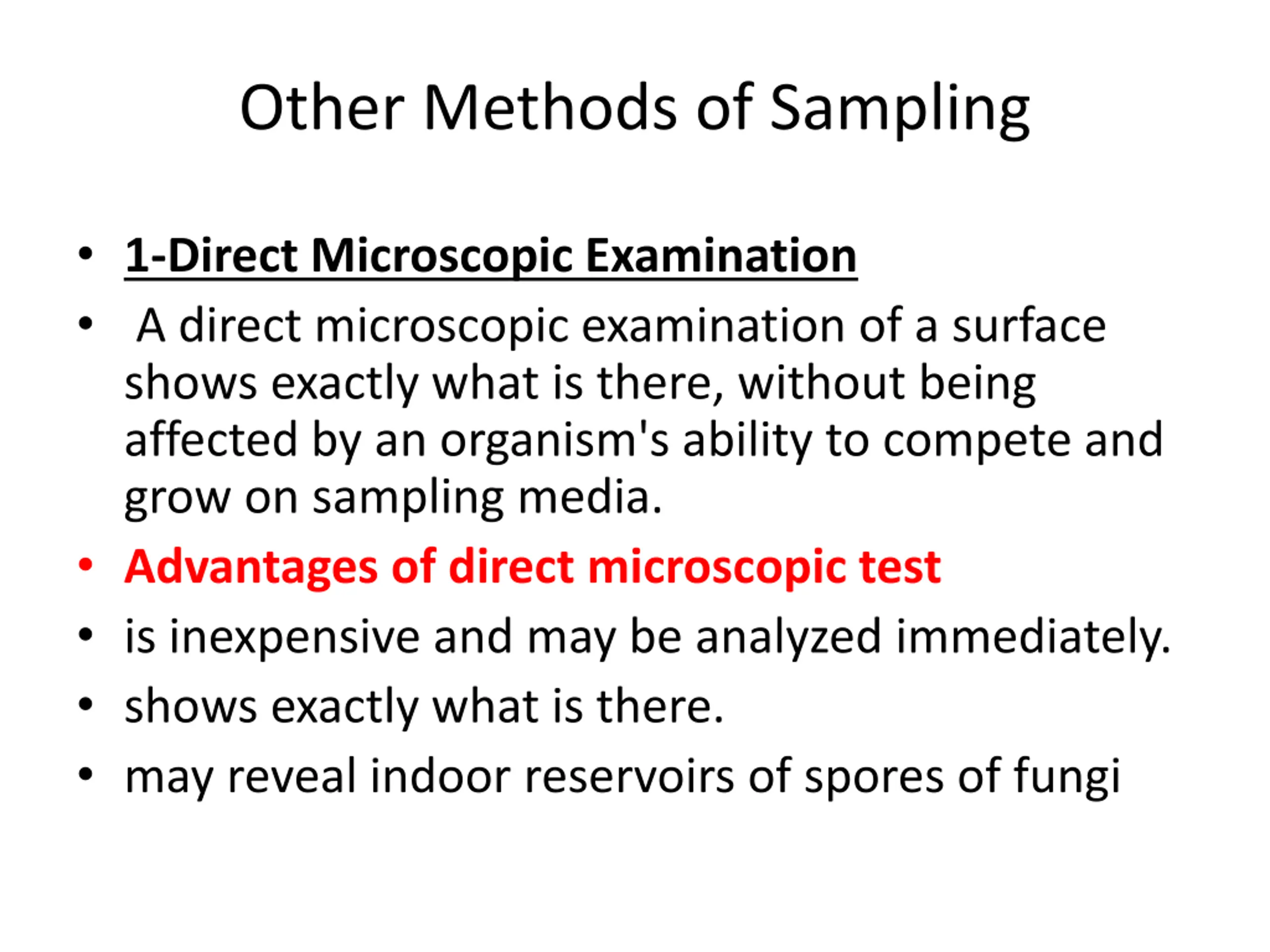 Other Methods of Sampling

• 1-Direct Microscopic Examination
• A direct microscopic examination of a surface shows exactly what is there, without being affected by an organism's ability to compete and grow on sampling media.
• Advantages of direct microscopic test
• is inexpensive and may be analyzed immediately.
• shows exactly what is there.
• may reveal indoor reservoirs of spores of fungi